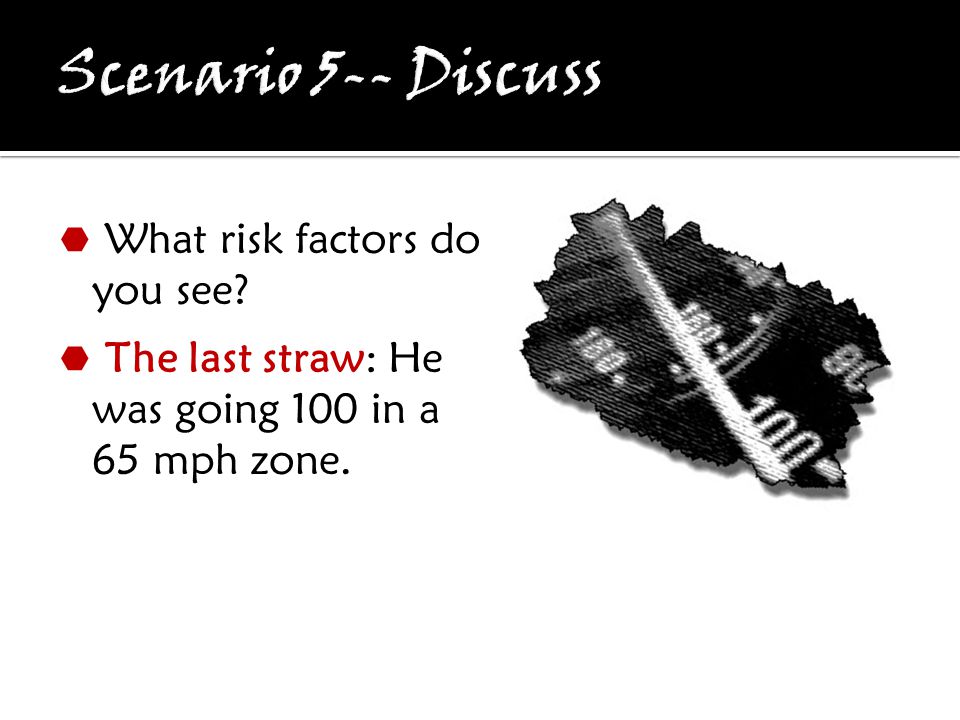 Scenario 5-- Discuss

What risk factors do you see?

The last straw: He was going 100 in a 65 mph zone.

100